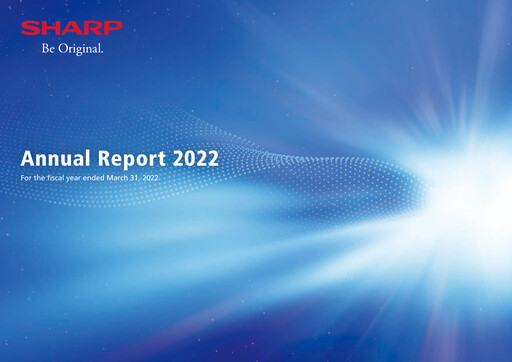 SHARP
Be Original.

Annual Report 2022
For the fiscal year ended March 31, 2022